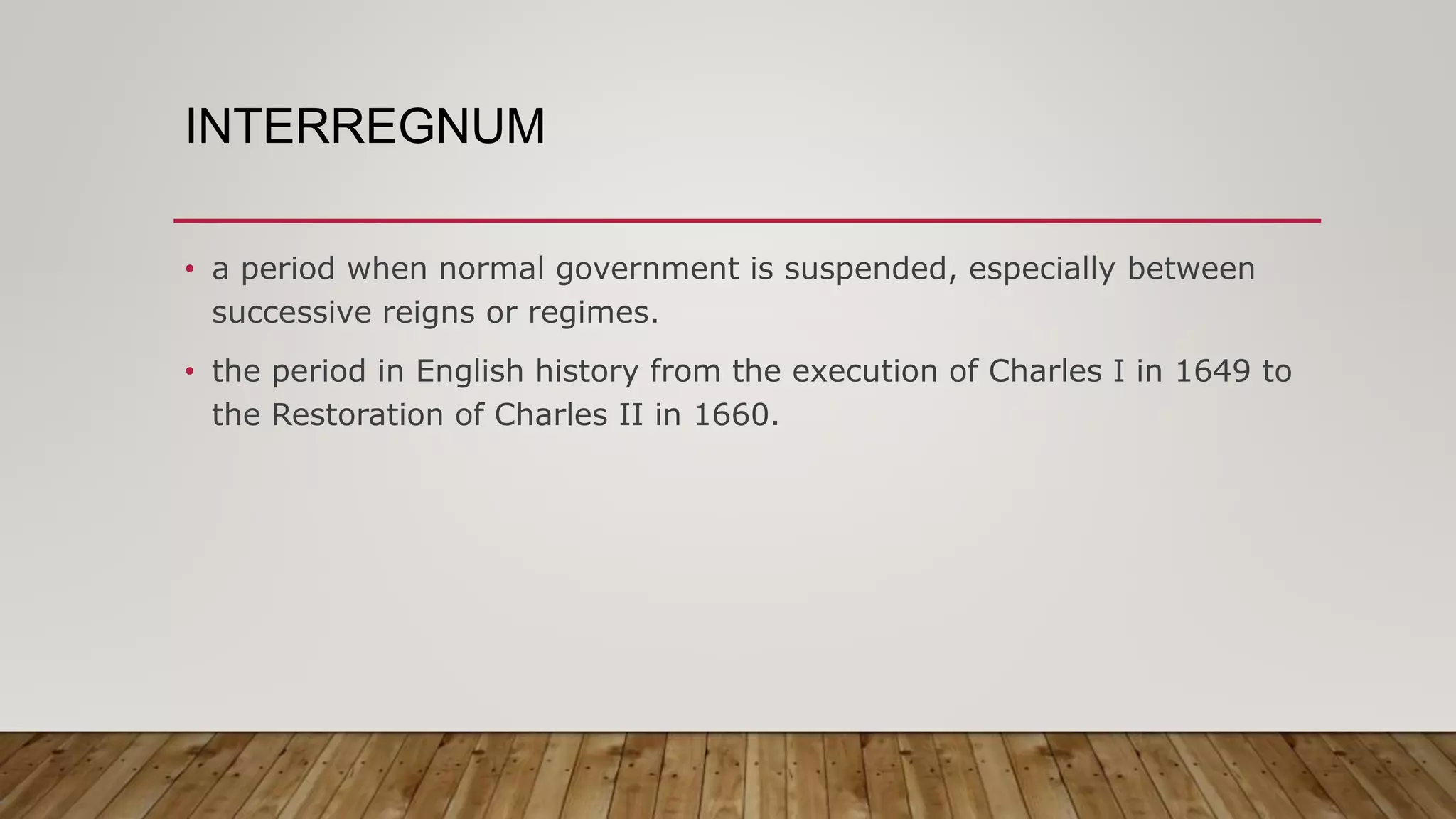 INTERREGNUM

• a period when normal government is suspended, especially between successive reigns or regimes.

• the period in English history from the execution of Charles I in 1649 to the Restoration of Charles II in 1660.